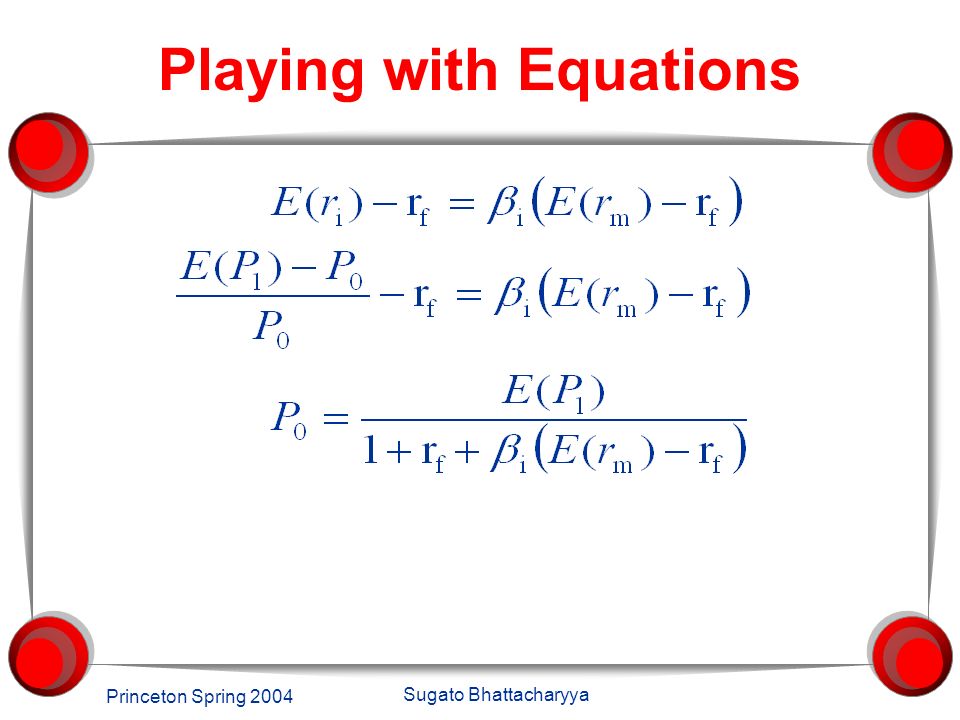 Playing with Equations

$E(r_i) - r_f = \beta_i \left( E(r_m) - r_f \right)$

$\frac{E(P_1) - P_0}{P_0} - r_f = \beta_i \left( E(r_m) - r_f \right)$

$P_0 = \frac{E(P_1)}{1 + r_f + \beta_i \left( E(r_m) - r_f \right)}$

Princeton Spring 2004

Sugato Bhattacharyya